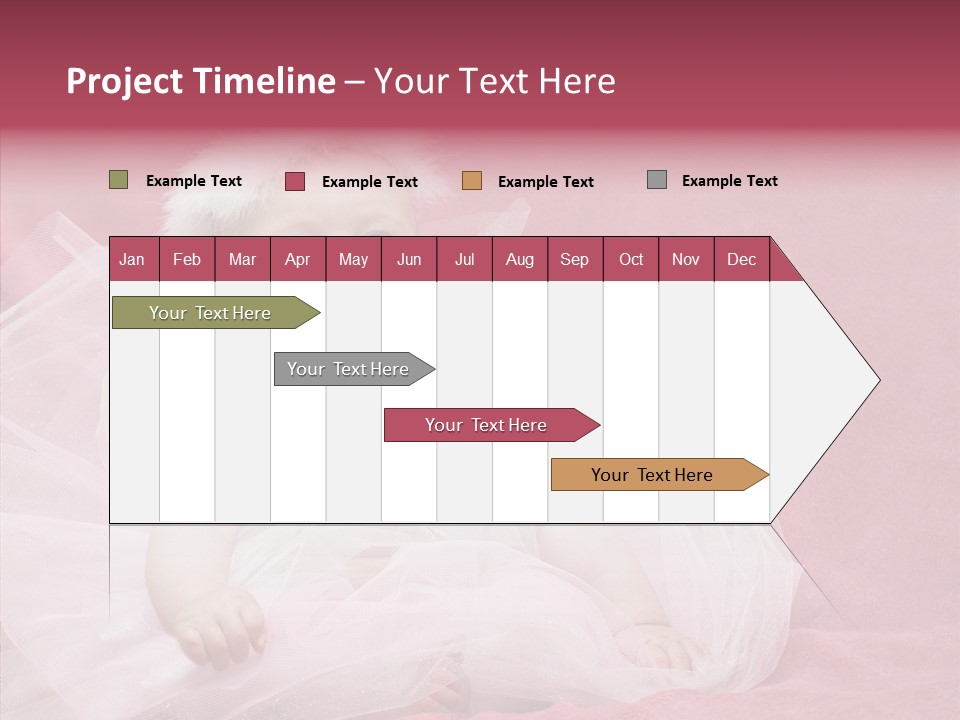 Project Timeline – Your Text Here

Example Text Example Text Example Text Example Text

| Jan | Feb | Mar | Apr | May | Jun | Jul | Aug | Sep | Oct | Nov | Dec |
|---|---|---|---|---|---|---|---|---|---|---|---|

Your Text Here

Your Text Here

Your Text Here

Your Text Here